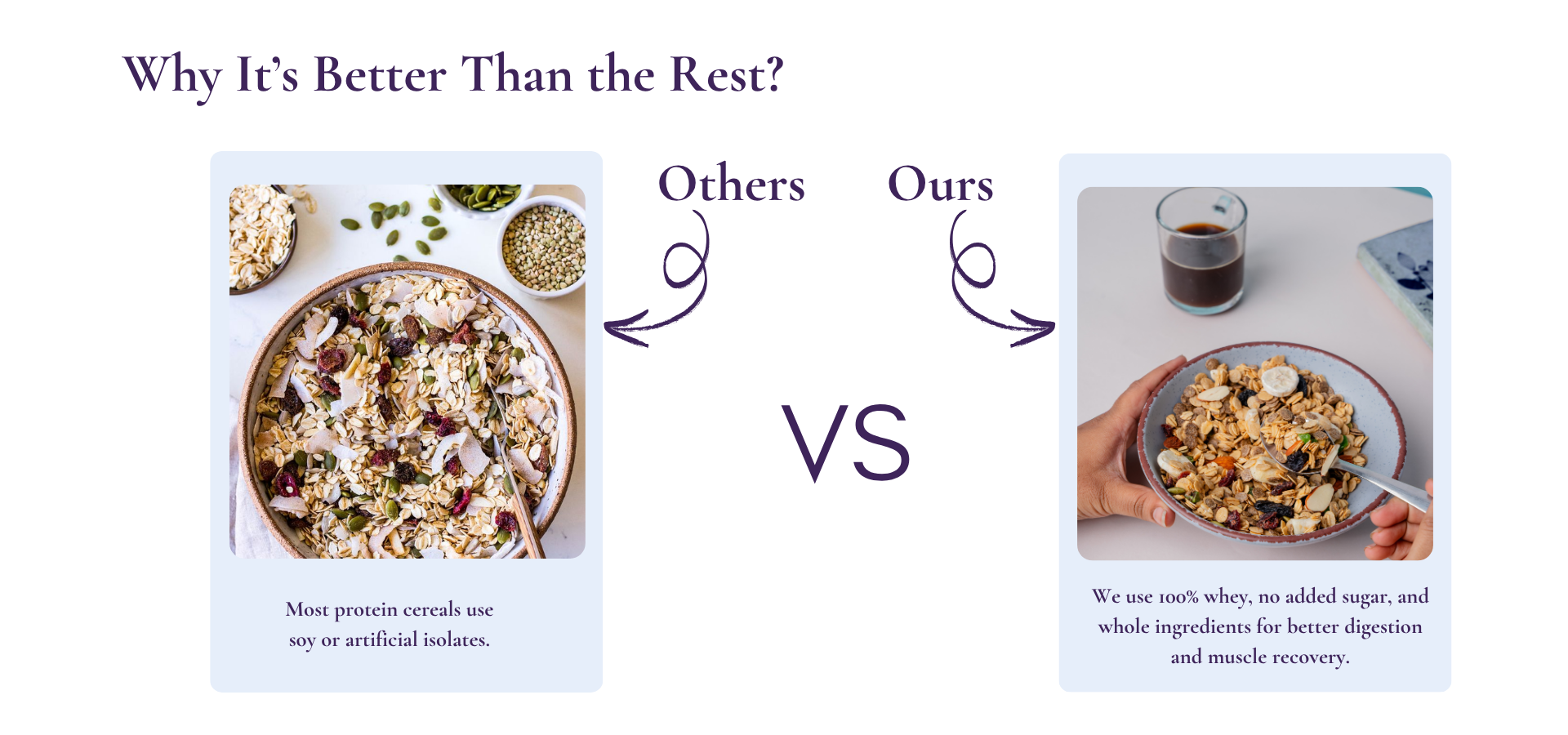 Why It's Better Than the Rest?

Others

Ours

VS

Most protein cereals use soy or artificial isolates.

We use 100% whey, no added sugar, and whole ingredients for better digestion and muscle recovery.